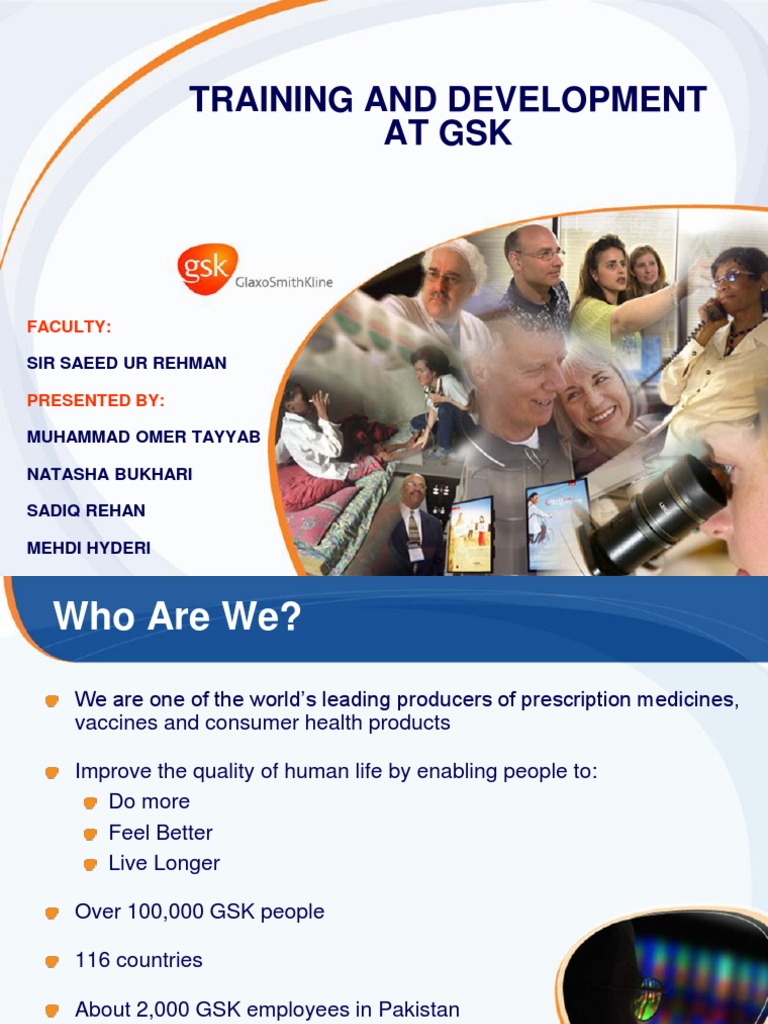 TRAINING AND DEVELOPMENT AT GSK

gsk GlaxoSmithKline

FACULTY:

SIR SAEED UR REHMAN

PRESENTED BY:

MUHAMMAD OMER TAYYAB

NATASHA BUKHARI

SADIQ REHAN

MEHDI HYDERI

Who Are We?

We are one of the world's leading producers of prescription medicines, vaccines and consumer health products

Improve the quality of human life by enabling people to:

Do more

Feel Better

Live Longer

Over 100,000 GSK people

116 countries

About 2,000 GSK employees in Pakistan